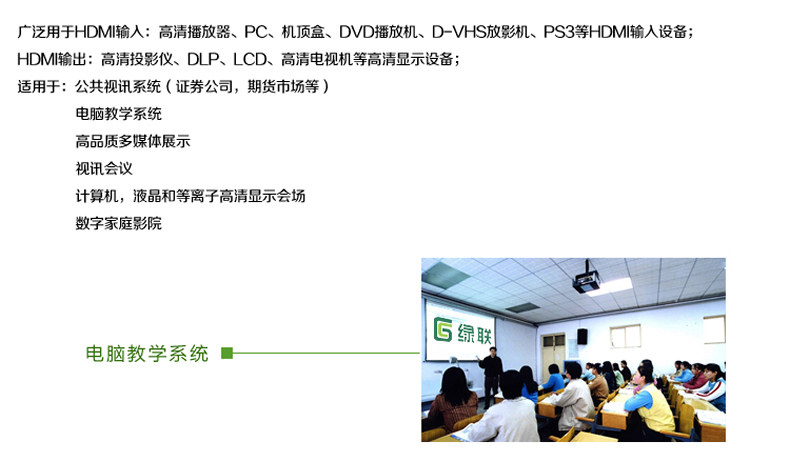 广泛用于HDMI输入：高清播放器、PC、机顶盒、DVD播放机、D-VHS放影机、PS3等HDMI输入设备；
HDMI输出：高清投影仪、DLP、LCD、高清电视机等高清显示设备；
适用于：公共视讯系统（证券公司，期货市场等）
电脑教学系统
高品质多媒体展示
视讯会议
计算机，液晶和等离子高清显示会场
数字家庭影院

电脑教学系统

绿联